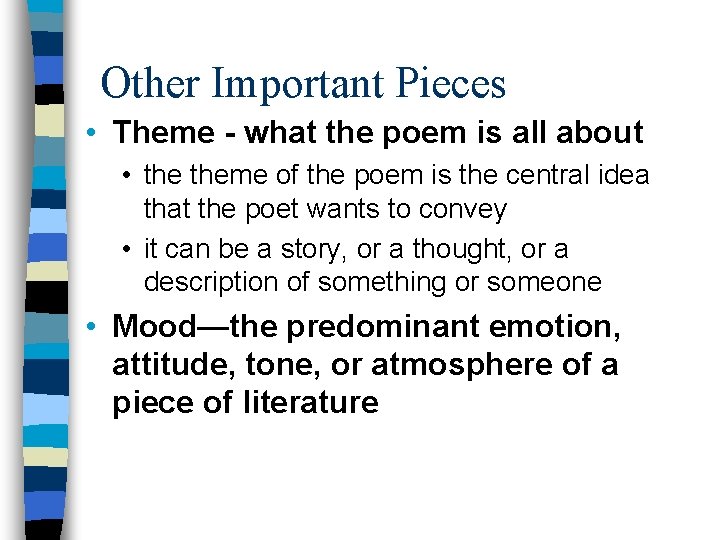 Other Important Pieces

• Theme - what the poem is all about

• the theme of the poem is the central idea that the poet wants to convey

• it can be a story, or a thought, or a description of something or someone

• Mood—the predominant emotion, attitude, tone, or atmosphere of a piece of literature